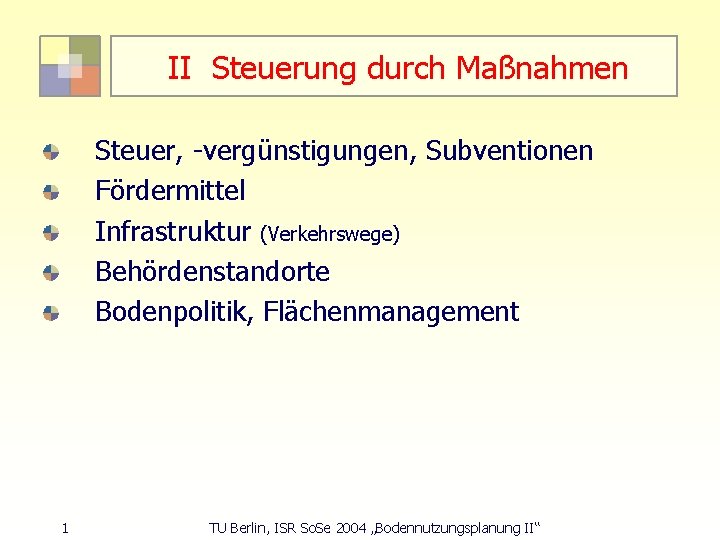 II Steuerung durch Maßnahmen

Steuer, -vergünstigungen, Subventionen
Fördermittel
Infrastruktur (Verkehrswege)
Behördenstandorte
Bodenpolitik, Flächenmanagement

1

TU Berlin, ISR SoSe 2004 „Bodennutzungsplanung II“